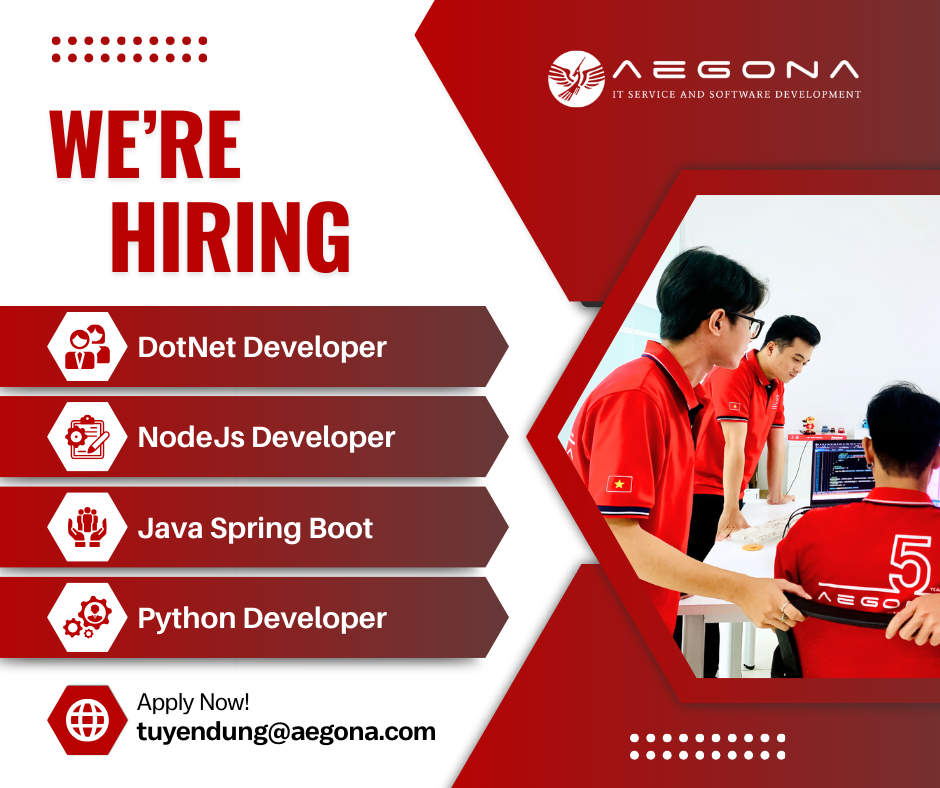 AEGONA
IT SERVICE AND SOFTWARE DEVELOPMENT

WE'RE HIRING

DotNet Developer

NodeJs Developer

Java Spring Boot

Python Developer

Apply Now!
tuyendung@aegona.com

5
AEGO